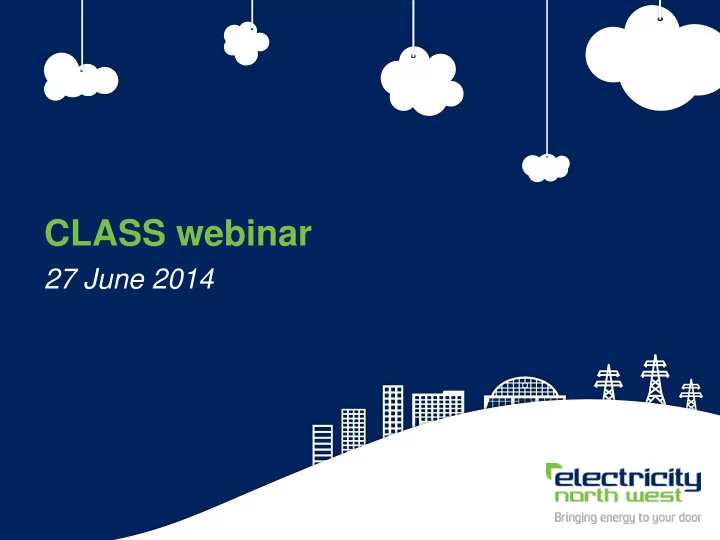 CLASS webinar

27 June 2014

electricity
north west

Bringing energy to your door